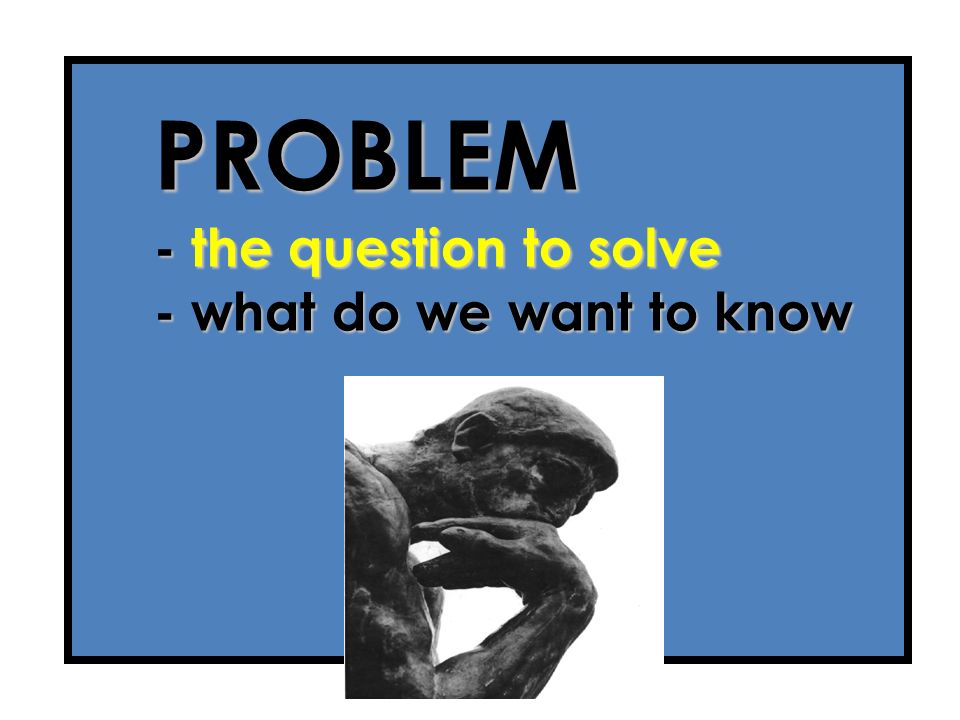 PROBLEM

- the question to solve
- what do we want to know